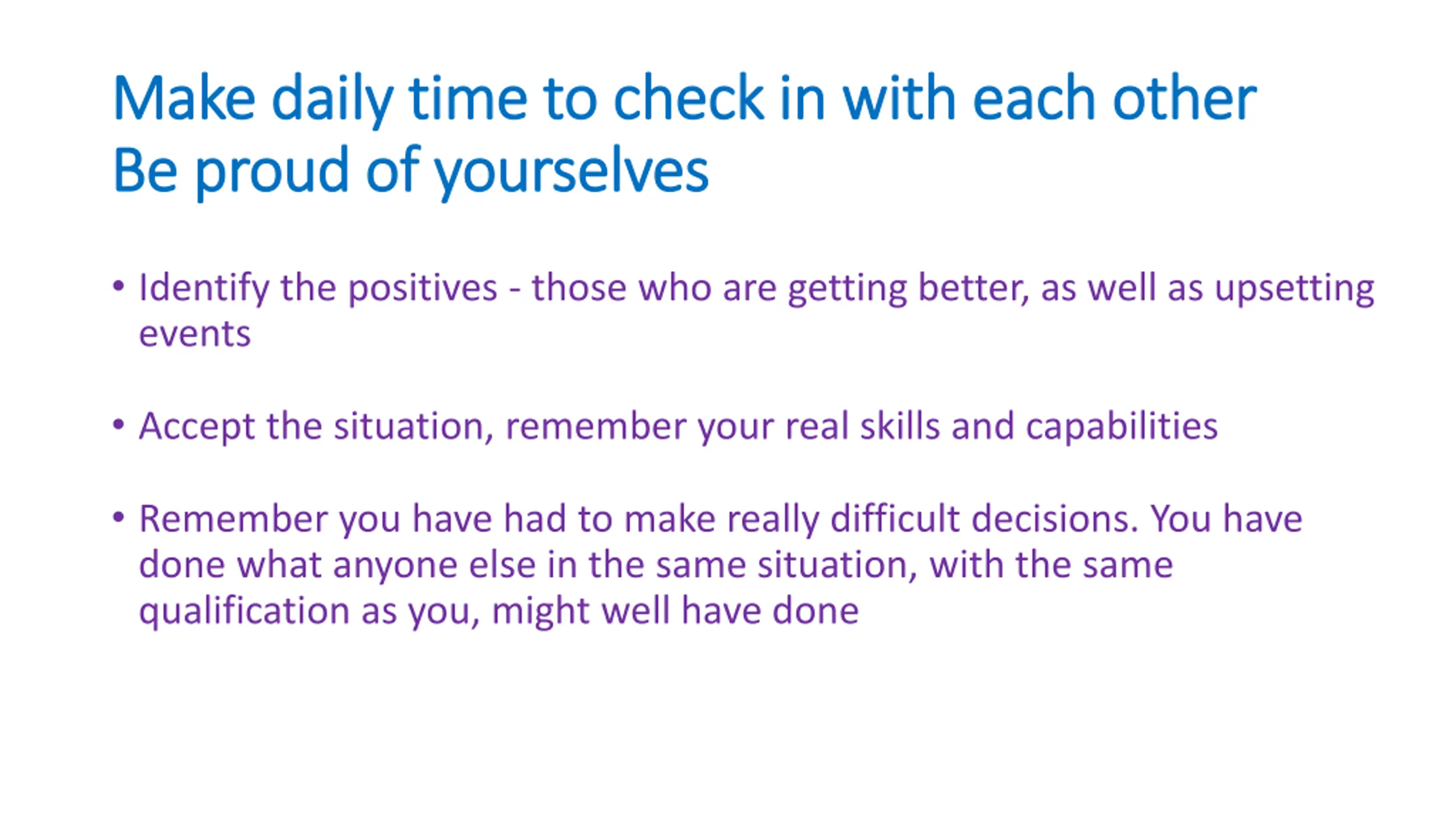 Make daily time to check in with each other
Be proud of yourselves

• Identify the positives - those who are getting better, as well as upsetting events

• Accept the situation, remember your real skills and capabilities

• Remember you have had to make really difficult decisions. You have done what anyone else in the same situation, with the same qualification as you, might well have done